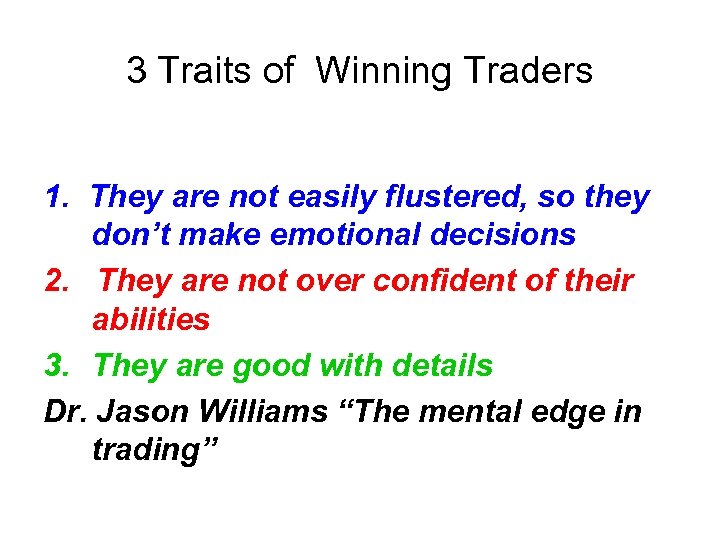 3 Traits of Winning Traders

1. They are not easily flustered, so they don’t make emotional decisions

2. They are not over confident of their abilities

3. They are good with details

Dr. Jason Williams “The mental edge in trading”